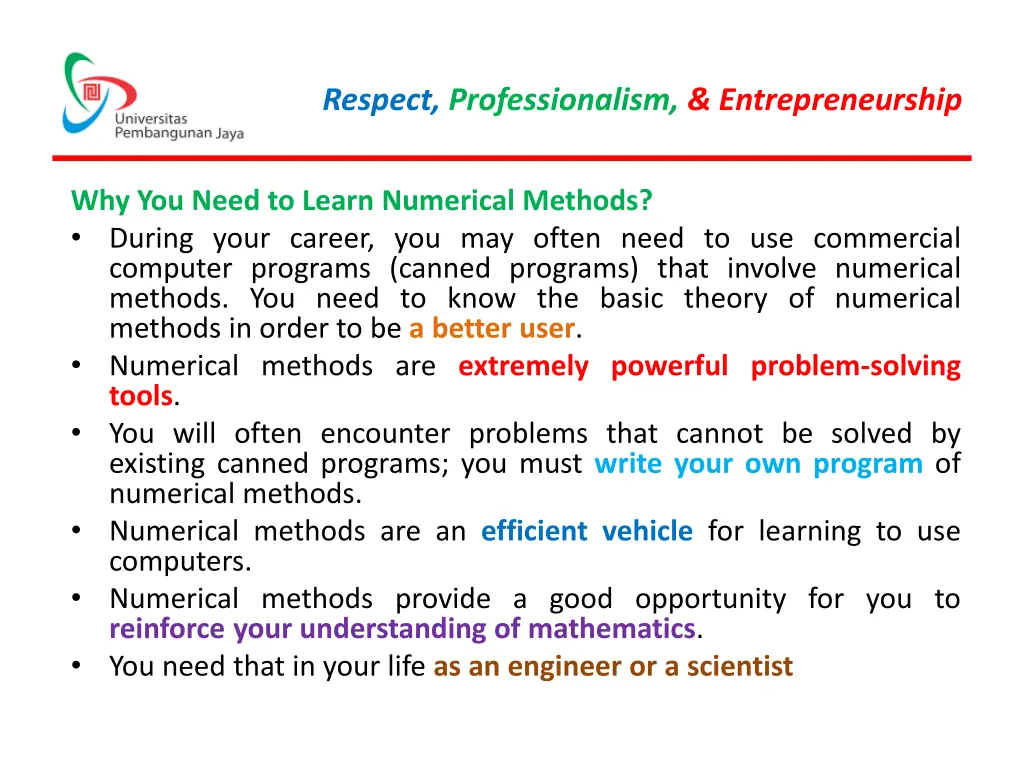 Universitas Pembangunan Jaya

Respect, Professionalism, & Entrepreneurship

Why You Need to Learn Numerical Methods?

• During your career, you may often need to use commercial computer programs (canned programs) that involve numerical methods. You need to know the basic theory of numerical methods in order to be a better user.
• Numerical methods are extremely powerful problem-solving tools.
• You will often encounter problems that cannot be solved by existing canned programs; you must write your own program of numerical methods.
• Numerical methods are an efficient vehicle for learning to use computers.
• Numerical methods provide a good opportunity for you to reinforce your understanding of mathematics.
• You need that in your life as an engineer or a scientist